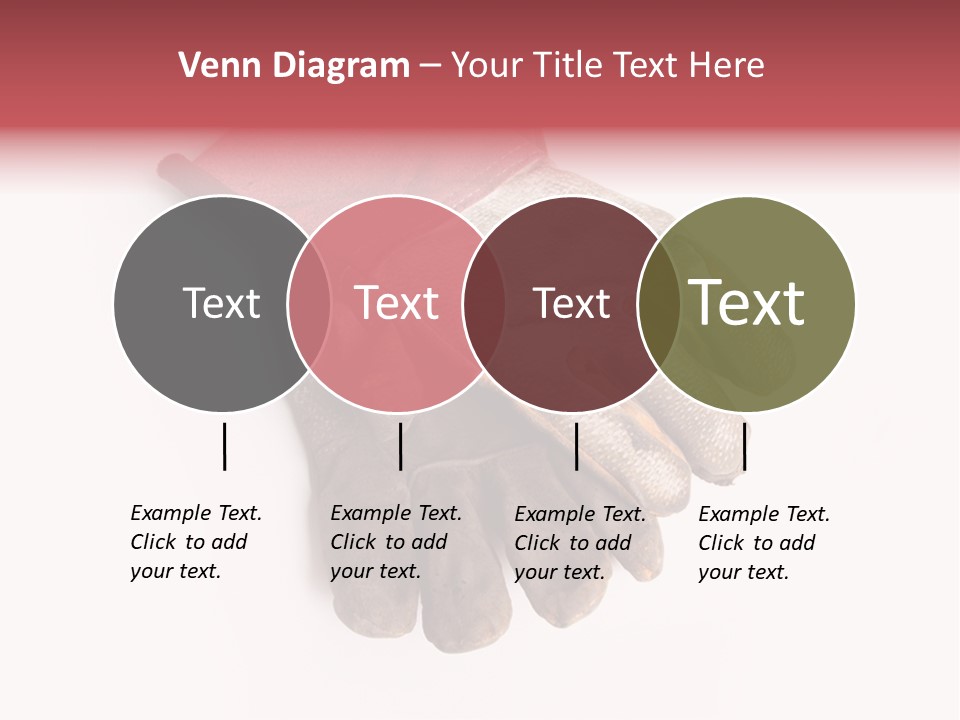 Venn Diagram – Your Title Text Here

Text

Text

Text

Text

Example Text. Click to add your text.

Example Text. Click to add your text.

Example Text. Click to add your text.

Example Text. Click to add your text.